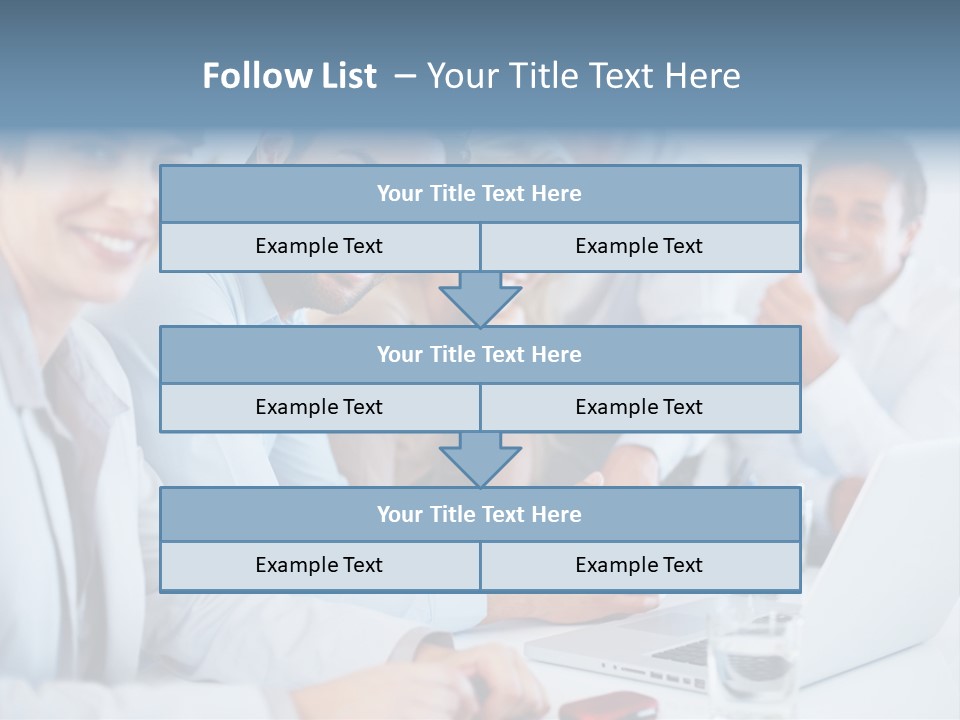 Follow List – Your Title Text Here

Your Title Text Here

Example Text

Example Text

Your Title Text Here

Example Text

Example Text

Your Title Text Here

Example Text

Example Text